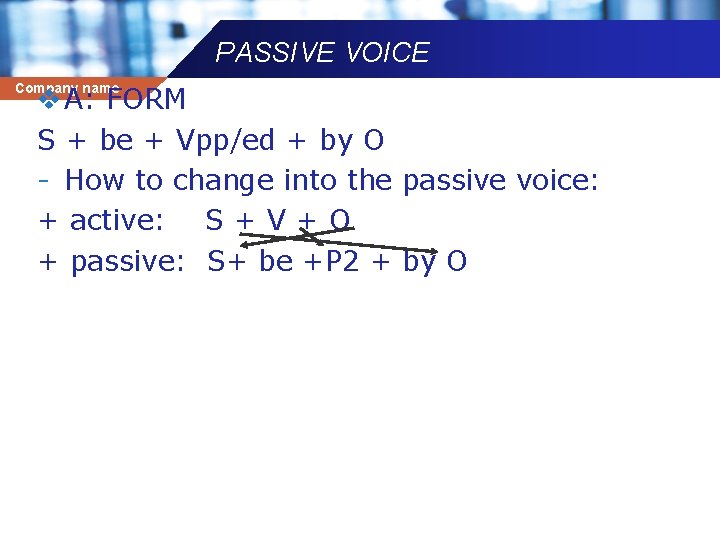 PASSIVE VOICE

Company name

A: FORM

S + be + Vpp/ed + by O

- How to change into the passive voice:

+ active: S + V + O

+ passive: S+ be +P2 + by O